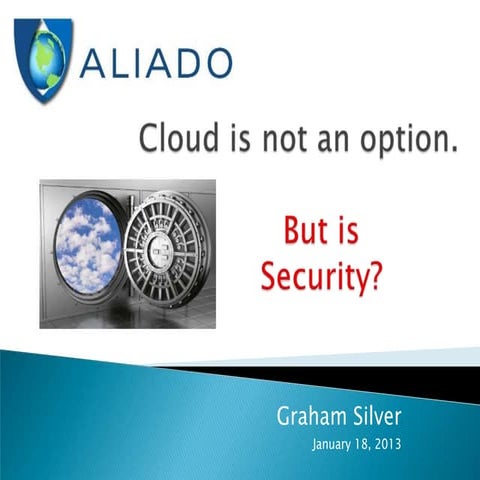 ALIADO

Cloud is not an option.

But is Security?

Graham Silver
January 18, 2013